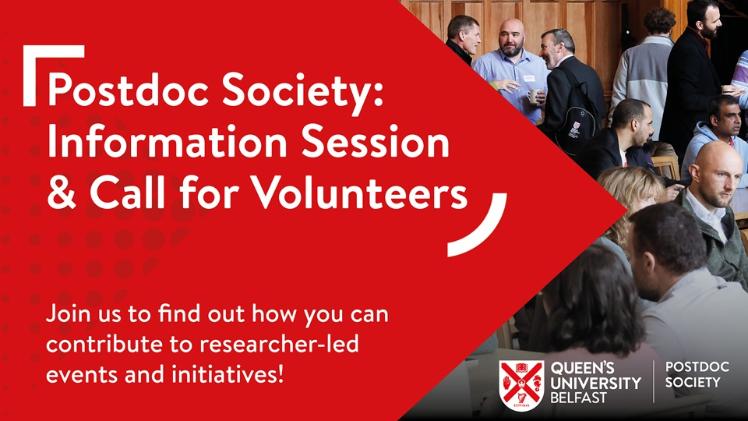 Postdoc Society:
Information Session
& Call for Volunteers

Join us to find out how you can contribute to researcher-led events and initiatives!

QUEEN'S
UNIVERSITY
BELFAST

POSTDOC
SOCIETY